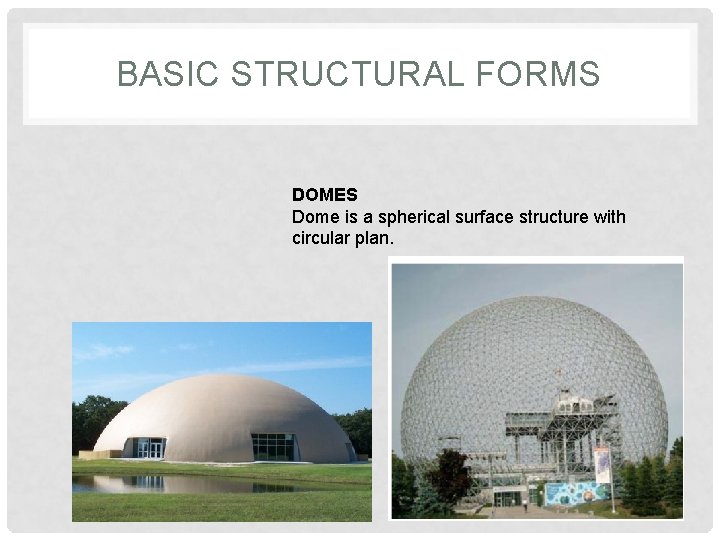 BASIC STRUCTURAL FORMS

DOMES
Dome is a spherical surface structure with circular plan.